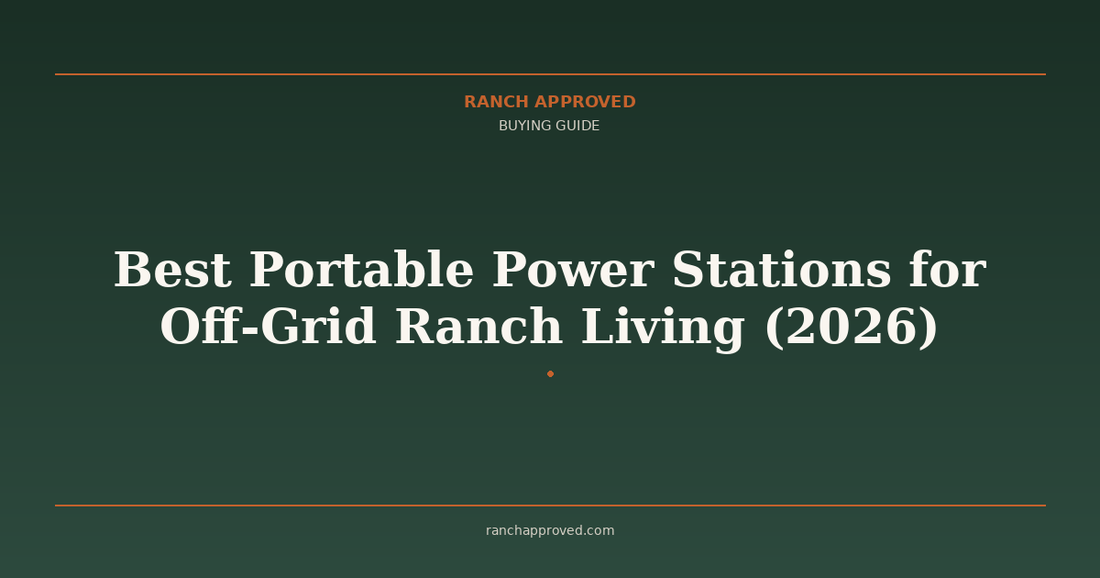 RANCH APPROVED
BUYING GUIDE

Best Portable Power Stations for Off-Grid Ranch Living (2026)

ranchapproved.com